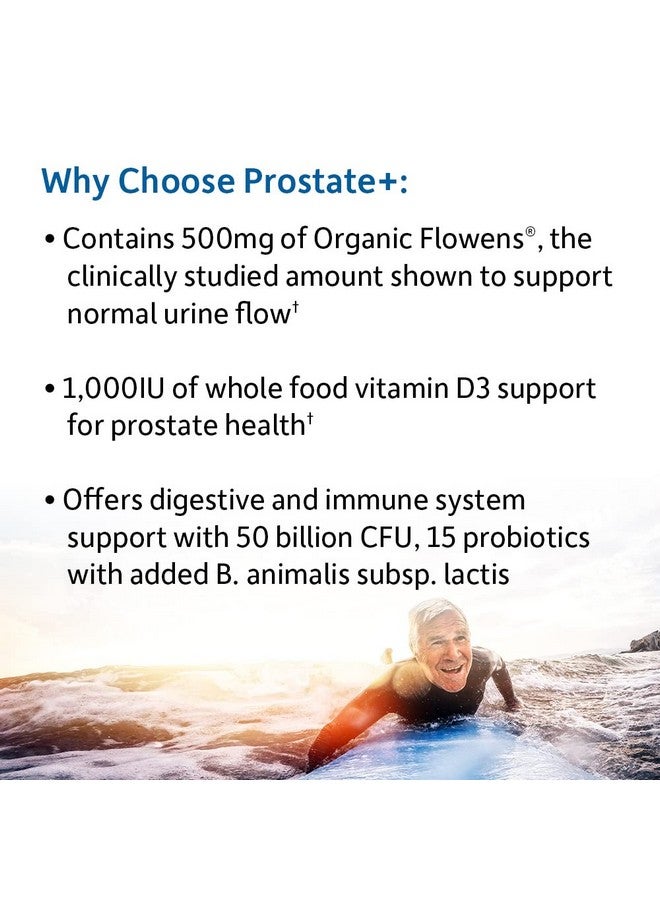 Why Choose Prostate+:

• Contains 500mg of Organic Flowens®, the clinically studied amount shown to support normal urine flow†

• 1,000IU of whole food vitamin D3 support for prostate health†

• Offers digestive and immune system support with 50 billion CFU, 15 probiotics with added B. animalis subsp. lactis